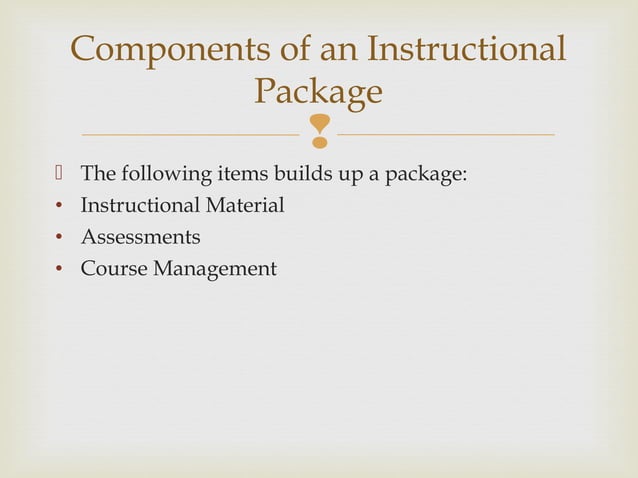 Components of an Instructional Package

The following items builds up a package:
• Instructional Material
• Assessments
• Course Management